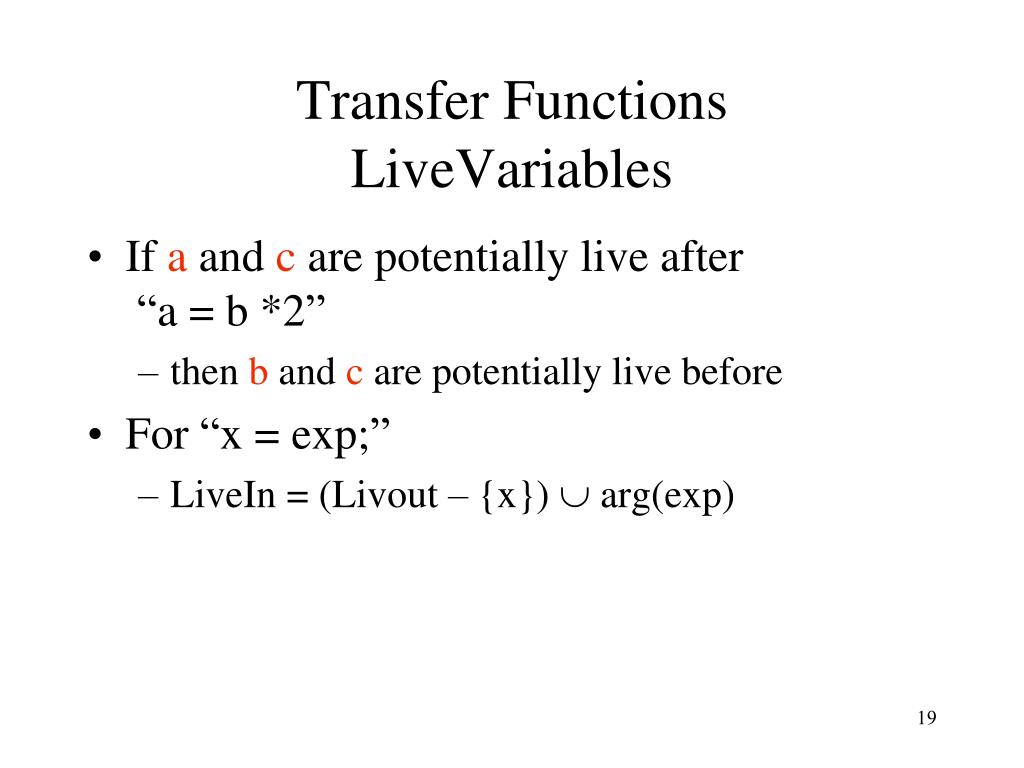 Transfer Functions
LiveVariables

• If a and c are potentially live after “a = b *2”
  – then b and c are potentially live before
• For “x = exp;”
  – LiveIn = (Livout – {x}) $\cup$ arg(exp)

19